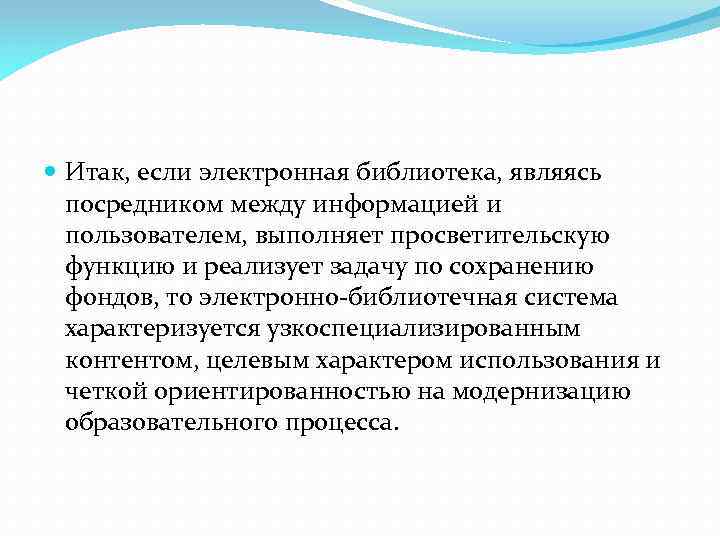 Итак, если электронная библиотека, являясь посредником между информацией и пользователем, выполняет просветительскую функцию и реализует задачу по сохранению фондов, то электронно-библиотечная система характеризуется узкоспециализированным контентом, целевым характером использования и четкой ориентированностью на модернизацию образовательного процесса.